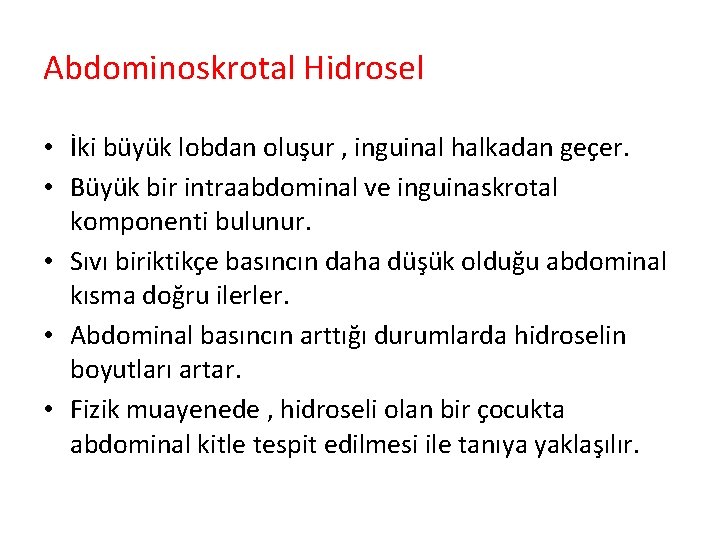 Abdominoskrotal Hidrosel

• İki büyük lobdan oluşur , inguinal halkadan geçer.
• Büyük bir intraabdominal ve inguinaskrotal komponenti bulunur.
• Sıvı biriktikçe basıncın daha düşük olduğu abdominal kısma doğru ilerler.
• Abdominal basıncın arttığı durumlarda hidroselin boyutları artar.
• Fizik muayenede , hidroseli olan bir çocukta abdominal kitle tespit edilmesi ile tanıya yaklaşılır.